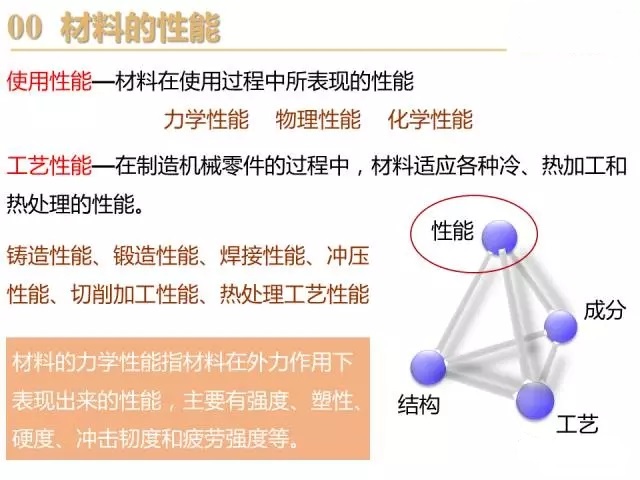 00 材料的性能

使用性能—材料在使用过程中所表现的性能

力学性能　物理性能　化学性能

工艺性能—在制造机械零件的过程中，材料适应各种冷、热加工和热处理的性能。

铸造性能、锻造性能、焊接性能、冲压性能、切削加工性能、热处理工艺性能

材料的力学性能指材料在外力作用下表现出来的性能，主要有强度、塑性、硬度、冲击韧度和疲劳强度等。

性能

成分

结构

工艺